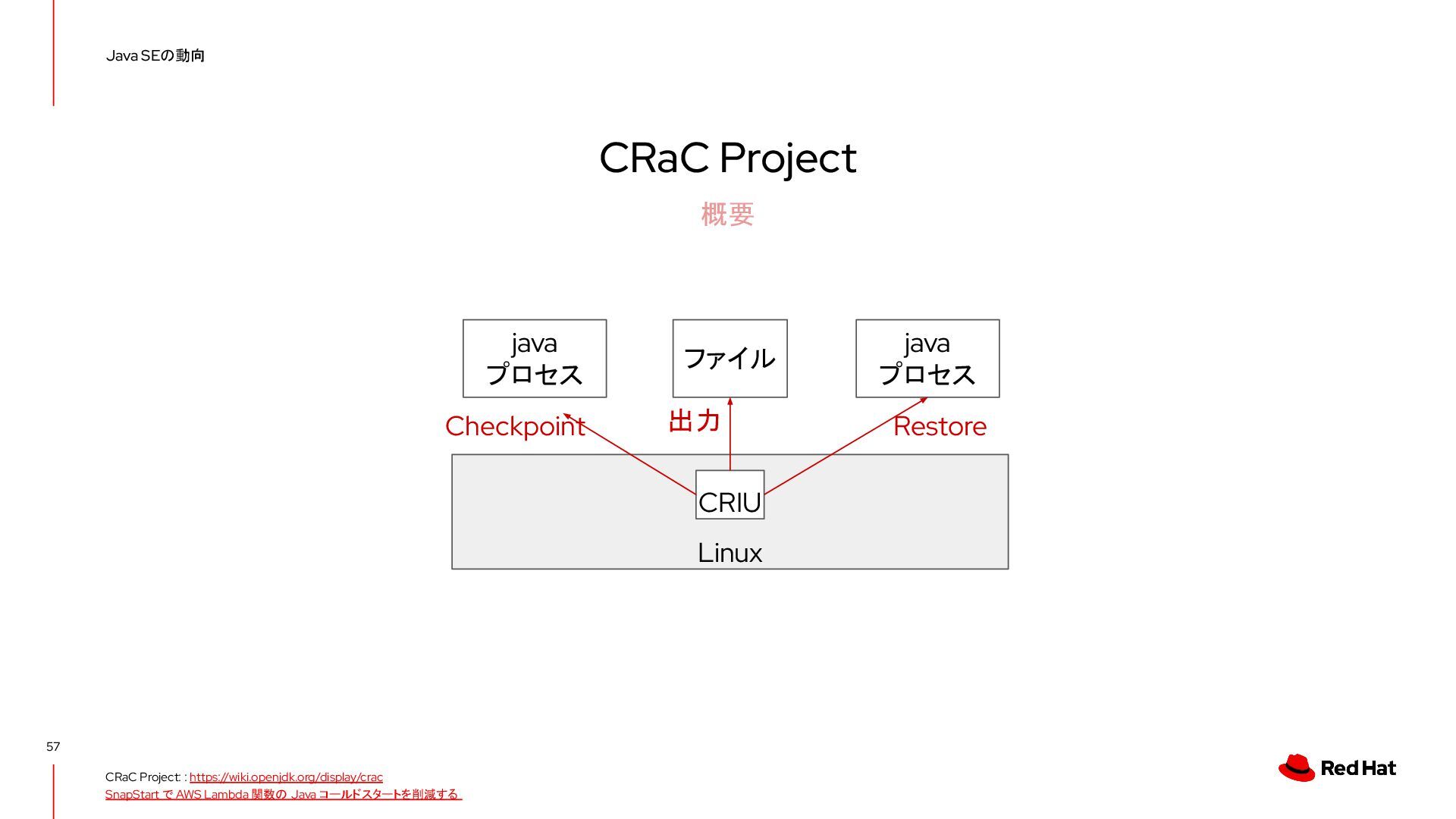 Java SEの動向

CRaC Project

概要

java
プロセス

ファイル

java
プロセス

Checkpoint

出力

Restore

CRIU

Linux

57

CRaC Project : https://wiki.openjdk.org/display/crac
SnapStart で AWS Lambda 関数の Java コールドスタートを削減する

Red Hat